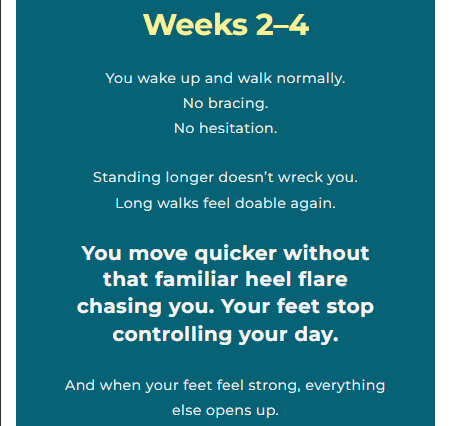 Weeks 2–4

You wake up and walk normally.
No bracing.
No hesitation.

Standing longer doesn’t wreck you.
Long walks feel doable again.

You move quicker without that familiar heel flare chasing you. Your feet stop controlling your day.

And when your feet feel strong, everything else opens up.